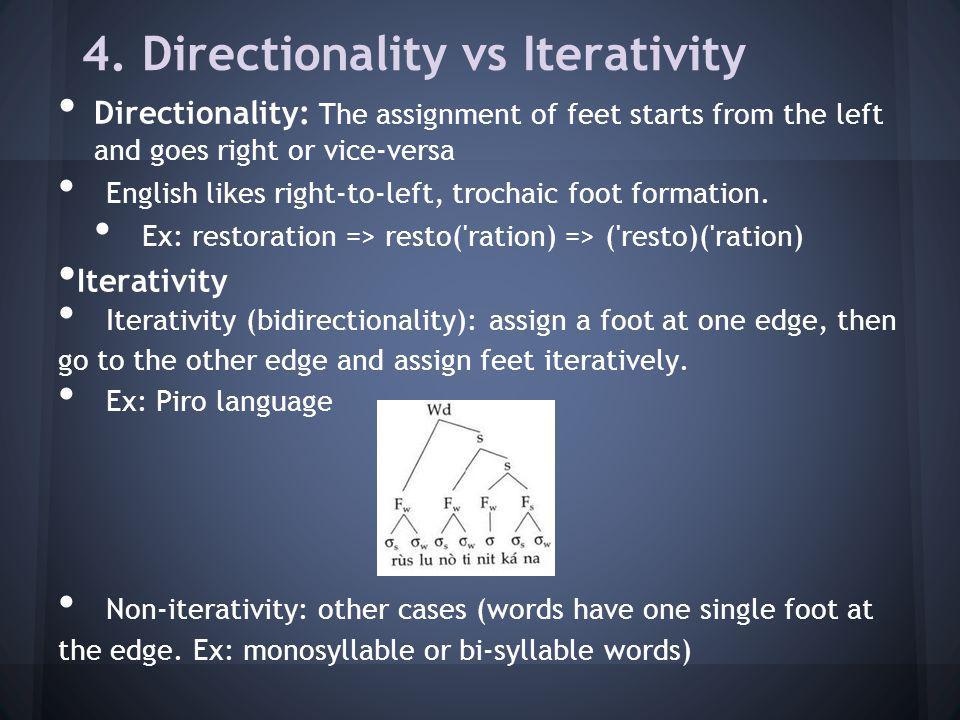 4. Directionality vs Iterativity

• Directionality: The assignment of feet starts from the left and goes right or vice-versa

• English likes right-to-left, trochaic foot formation.

• Ex: restoration => resto('ration) => ('resto)('ration)

•Iterativity

• Iterativity (bidirectionality): assign a foot at one edge, then go to the other edge and assign feet iteratively.

• Ex: Piro language

Wd
s
s
$F_w$ $F_w$ $F_w$ $F_s$
$\sigma_s$ $\sigma_w$ $\sigma_s$ $\sigma_w$ $\sigma$ $\sigma_s$ $\sigma_w$
rùs lu nò ti nit ká na

• Non-iterativity: other cases (words have one single foot at the edge. Ex: monosyllable or bi-syllable words)